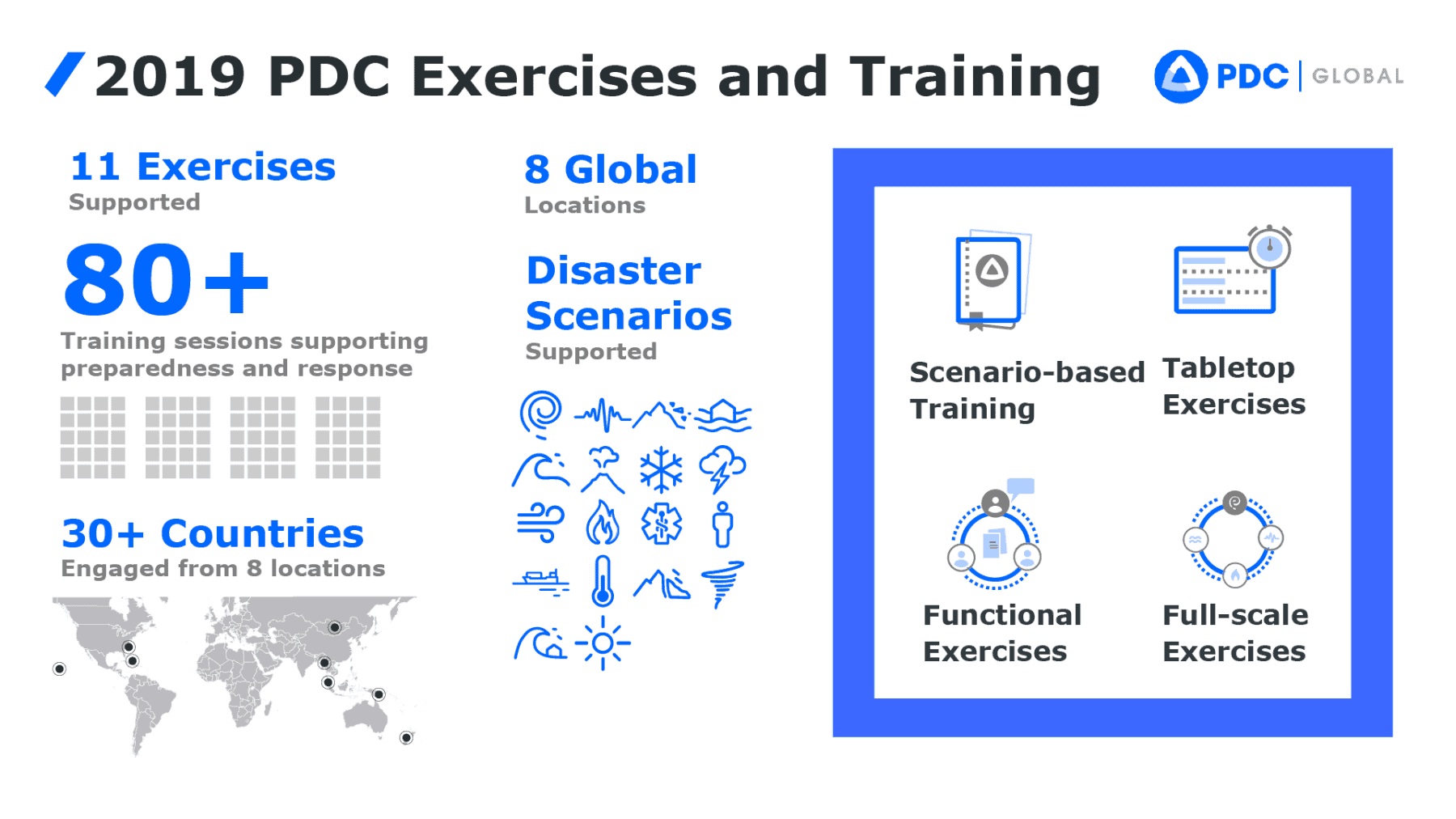 2019 PDC Exercises and Training

PDC | GLOBAL

11 Exercises
Supported

80+
Training sessions supporting preparedness and response

30+ Countries
Engaged from 8 locations

8 Global
Locations

Disaster Scenarios
Supported

Scenario-based Training

Tabletop Exercises

Functional Exercises

Full-scale Exercises